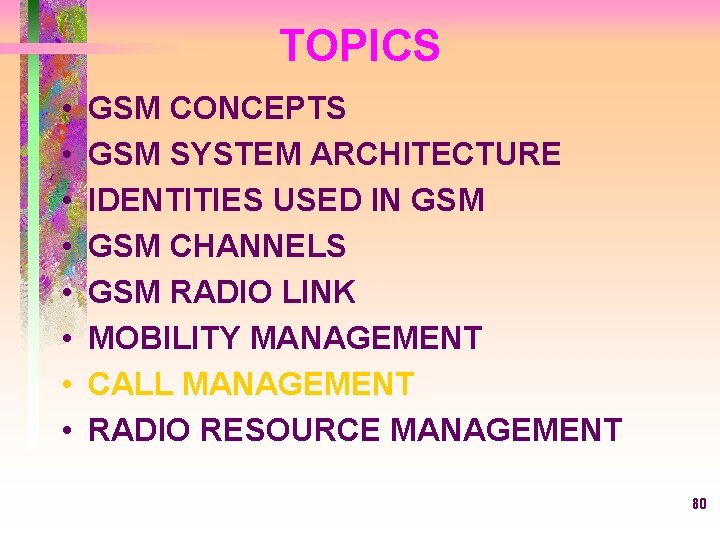 TOPICS

• GSM CONCEPTS
• GSM SYSTEM ARCHITECTURE
• IDENTITIES USED IN GSM
• GSM CHANNELS
• GSM RADIO LINK
• MOBILITY MANAGEMENT
• CALL MANAGEMENT
• RADIO RESOURCE MANAGEMENT

80